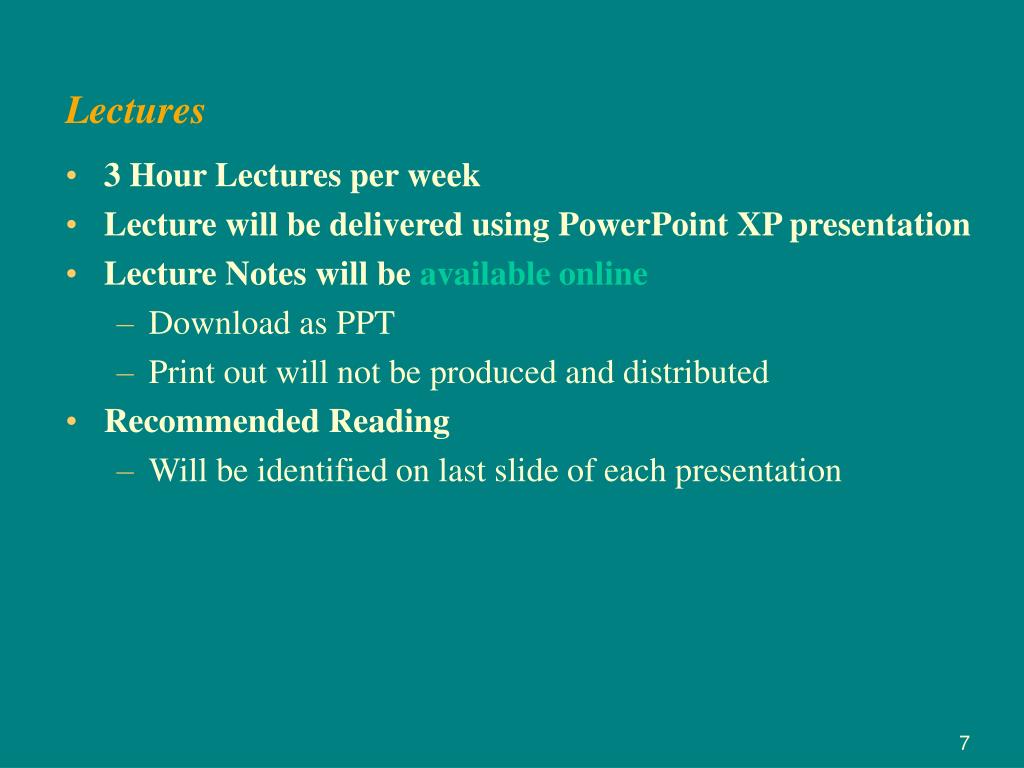 Lectures

• 3 Hour Lectures per week
• Lecture will be delivered using PowerPoint XP presentation
• Lecture Notes will be available online
  – Download as PPT
  – Print out will not be produced and distributed
• Recommended Reading
  – Will be identified on last slide of each presentation

7